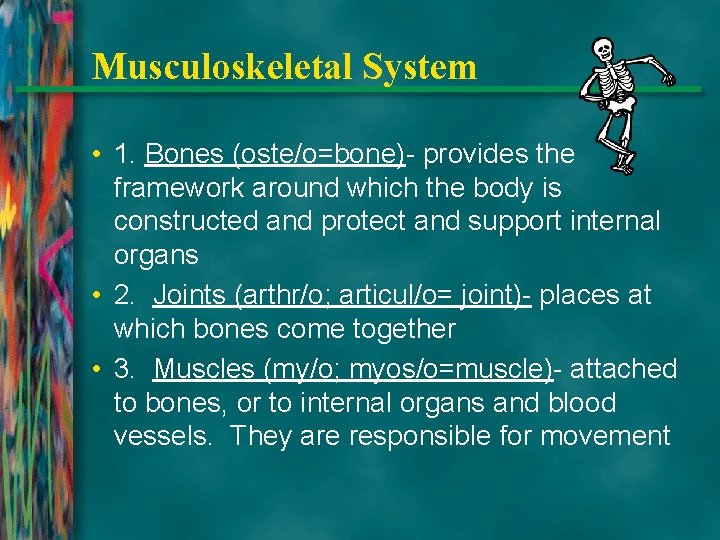 Musculoskeletal System

• 1. Bones (oste/o=bone)- provides the framework around which the body is constructed and protect and support internal organs

• 2. Joints (arthr/o; articul/o= joint)- places at which bones come together

• 3. Muscles (my/o; myos/o=muscle)- attached to bones, or to internal organs and blood vessels. They are responsible for movement